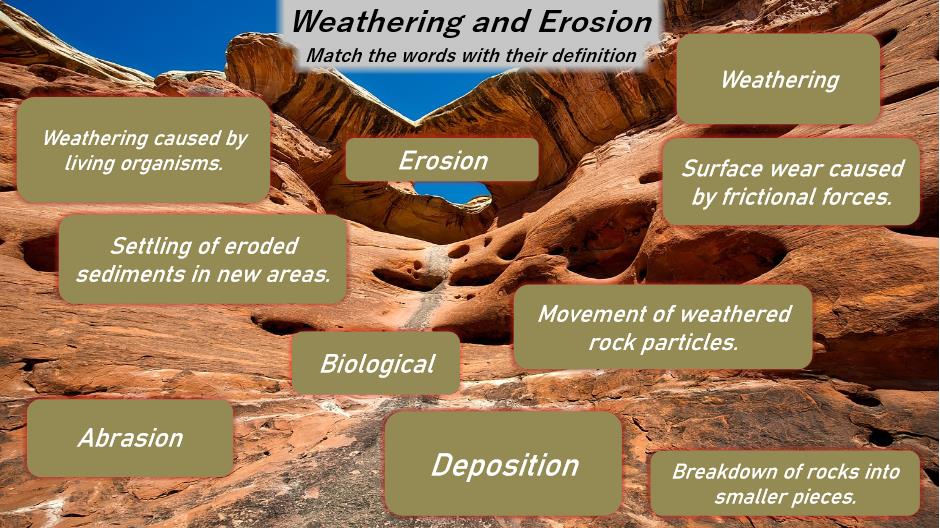 Weathering and Erosion
Match the words with their definition

Weathering

Weathering caused by living organisms.

Erosion

Surface wear caused by frictional forces.

Settling of eroded sediments in new areas.

Movement of weathered rock particles.

Biological

Abrasion

Deposition

Breakdown of rocks into smaller pieces.